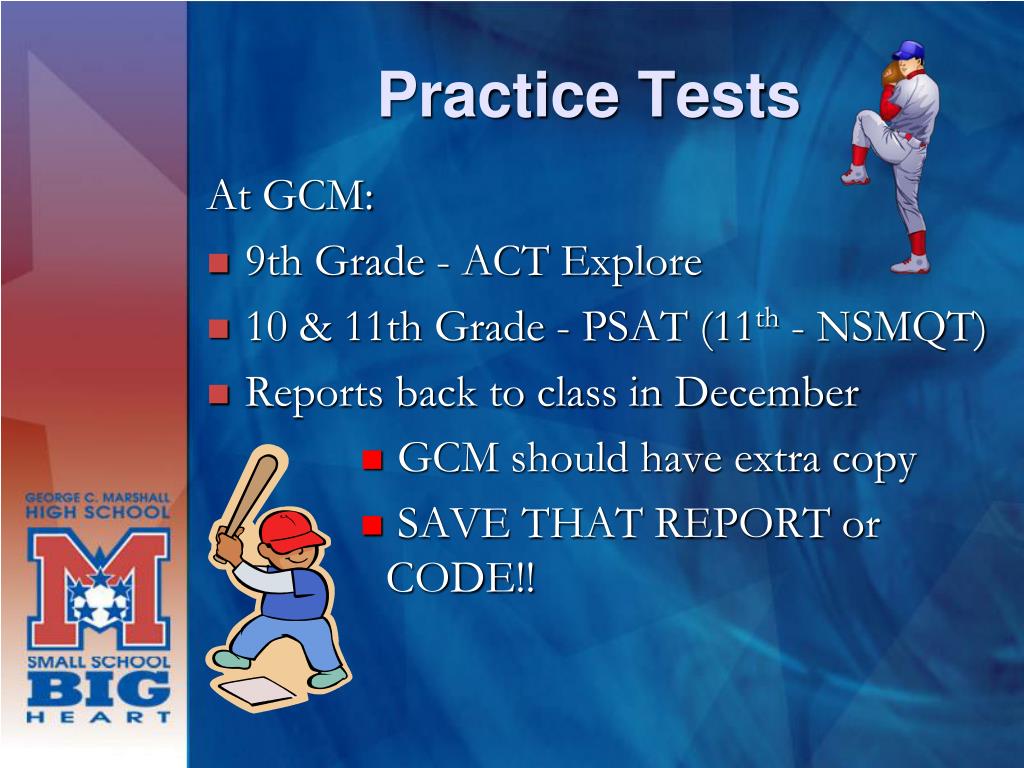 Practice Tests

At GCM:

- 9th Grade - ACT Explore
- 10 & 11th Grade - PSAT (11$^{th}$ - NSMQT)
- Reports back to class in December
  - GCM should have extra copy
  - SAVE THAT REPORT or CODE!!

GEORGE C. MARSHALL HIGH SCHOOL

M

SMALL SCHOOL BIG HEART